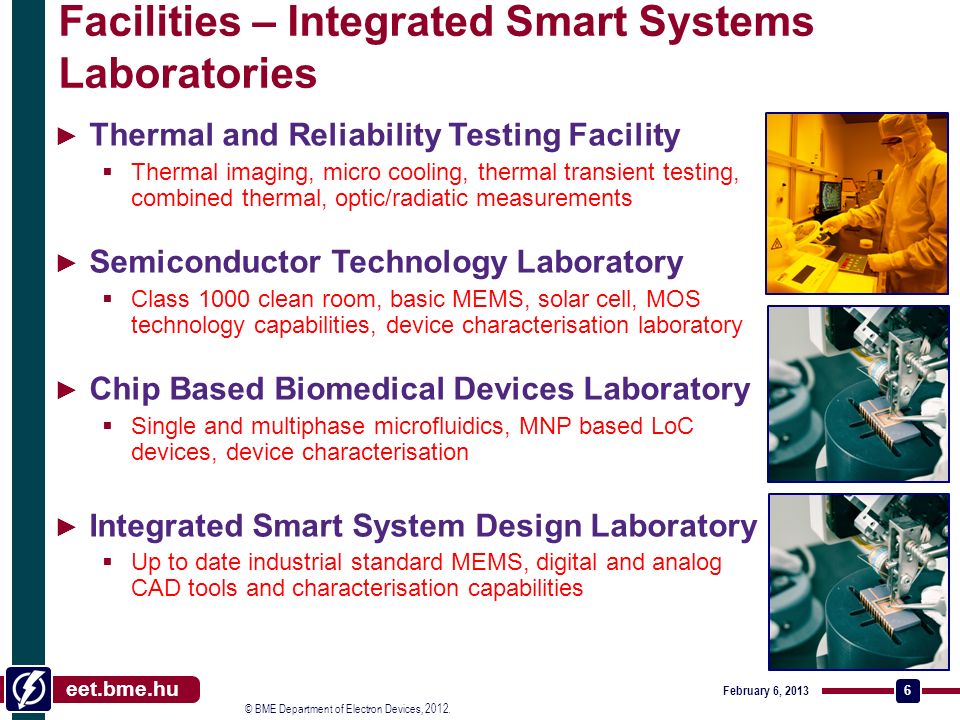 Facilities – Integrated Smart Systems Laboratories

► Thermal and Reliability Testing Facility
▪ Thermal imaging, micro cooling, thermal transient testing, combined thermal, optic/radiatic measurements

► Semiconductor Technology Laboratory
▪ Class 1000 clean room, basic MEMS, solar cell, MOS technology capabilities, device characterisation laboratory

► Chip Based Biomedical Devices Laboratory
▪ Single and multiphase microfluidics, MNP based LoC devices, device characterisation

► Integrated Smart System Design Laboratory
▪ Up to date industrial standard MEMS, digital and analog CAD tools and characterisation capabilities

eet.bme.hu

© BME Department of Electron Devices, 2012.

February 6, 2013

6